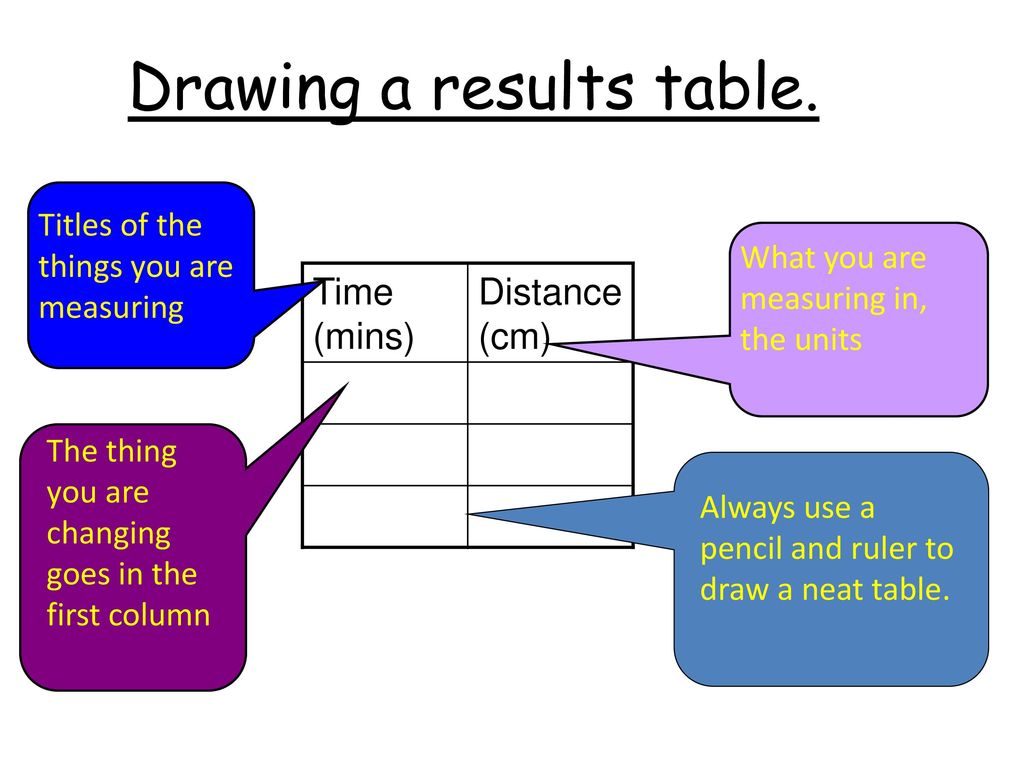 Drawing a results table.

Titles of the things you are measuring

| Time (mins) | Distance (cm) |
|---|---|
| | |
| | |
| | |

What you are measuring in, the units

The thing you are changing goes in the first column

Always use a pencil and ruler to draw a neat table.